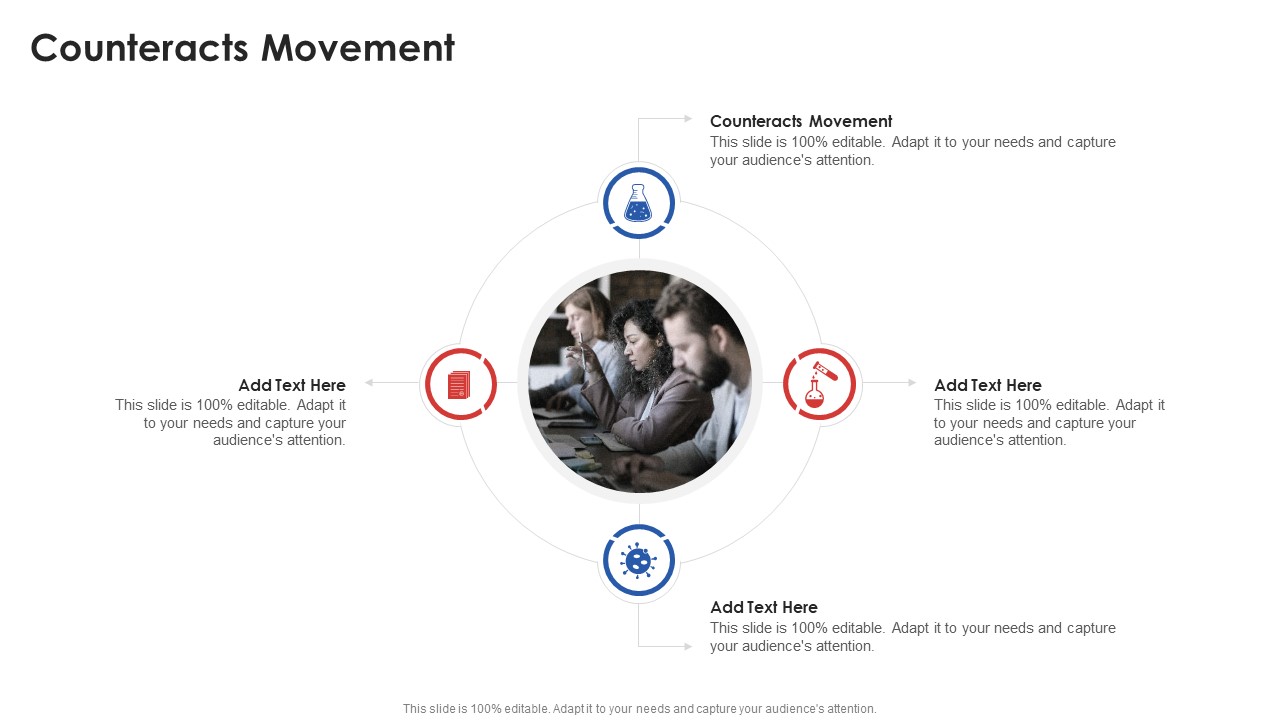 Counteracts Movement

Counteracts Movement
This slide is 100% editable. Adapt it to your needs and capture your audience's attention.

Add Text Here
This slide is 100% editable. Adapt it to your needs and capture your audience's attention.

Add Text Here
This slide is 100% editable. Adapt it to your needs and capture your audience's attention.

Add Text Here
This slide is 100% editable. Adapt it to your needs and capture your audience's attention.

This slide is 100% editable. Adapt it to your needs and capture your audience's attention.